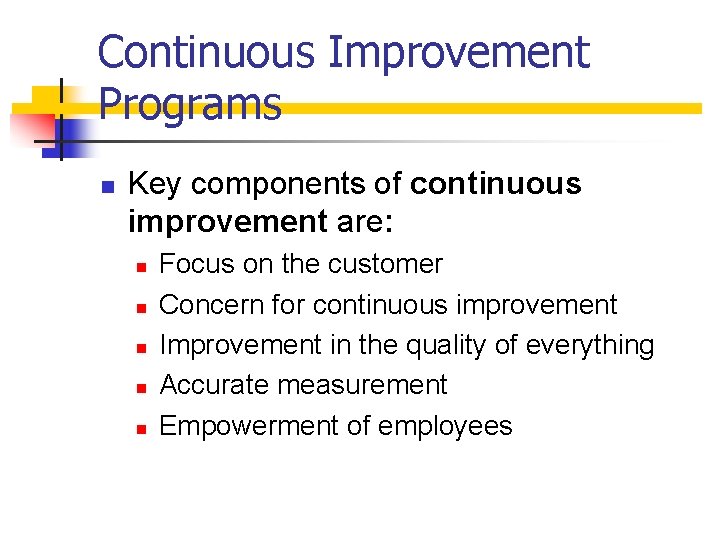 Continuous Improvement Programs

Key components of continuous improvement are:

Focus on the customer

Concern for continuous improvement

Improvement in the quality of everything

Accurate measurement

Empowerment of employees